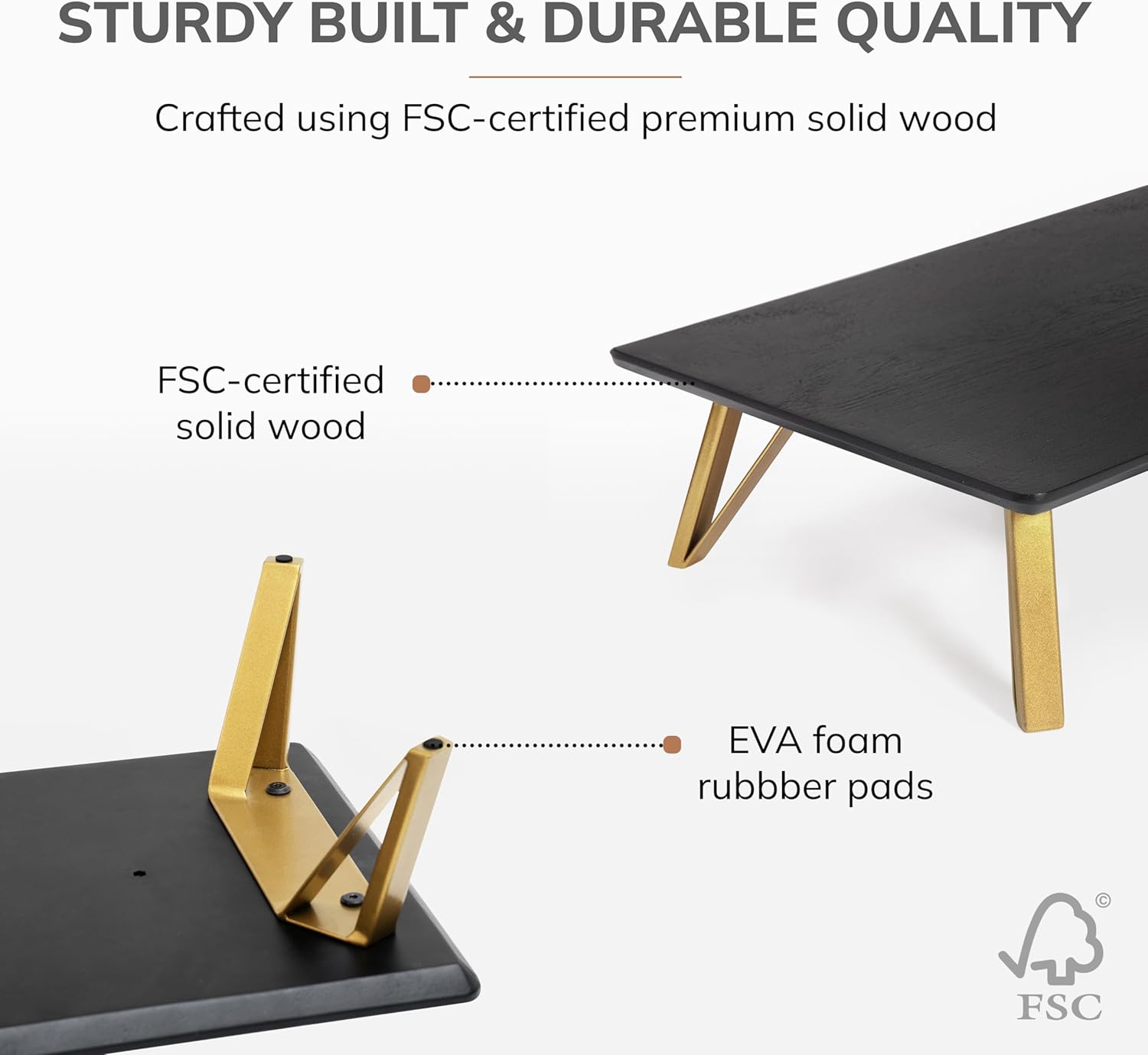 STURDY BUILT & DURABLE QUALITY

Crafted using FSC-certified premium solid wood

FSC-certified solid wood

EVA foam rubbber pads

©

FSC